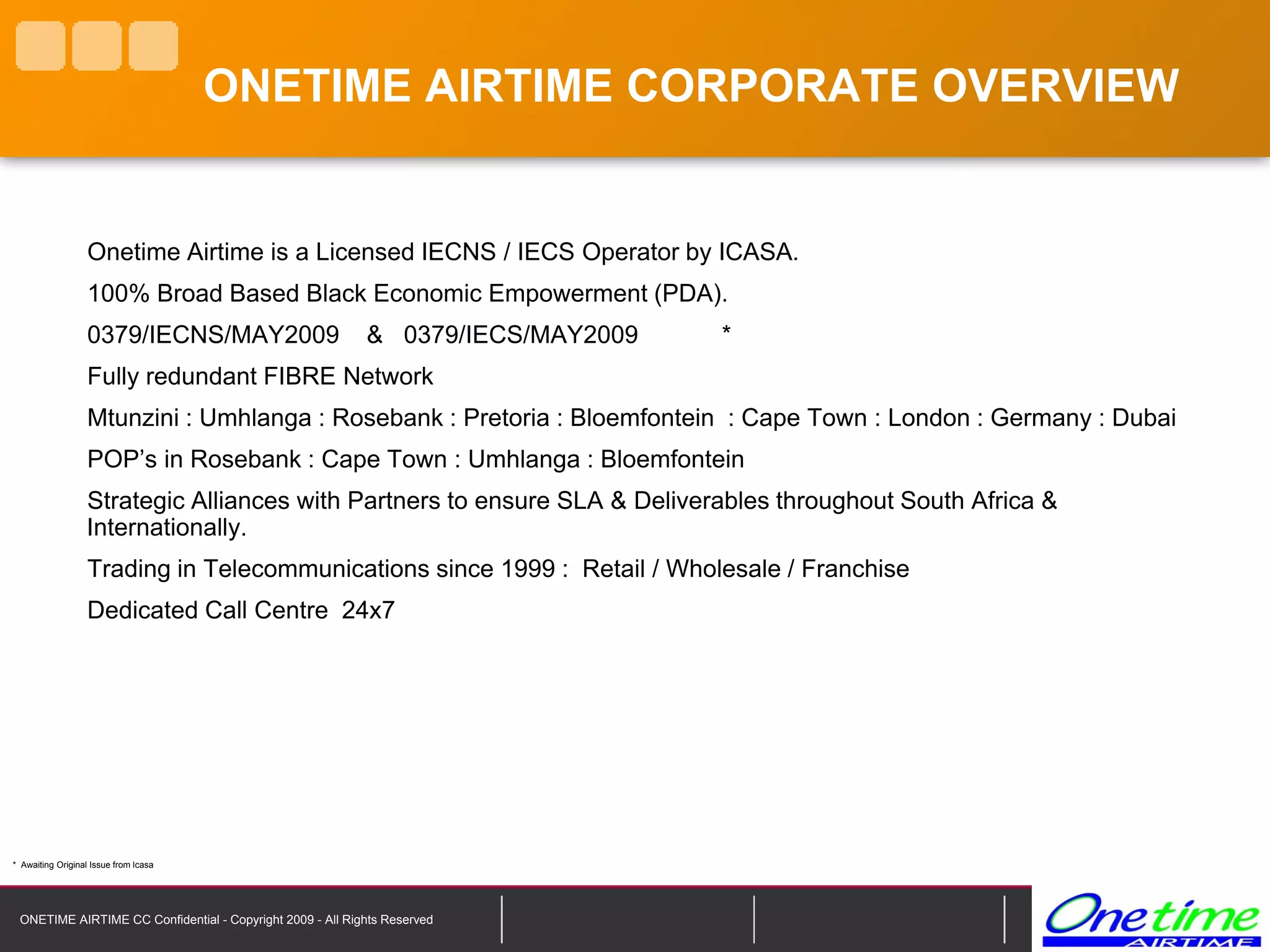 ONETIME AIRTIME CORPORATE OVERVIEW

Onetime Airtime is a Licensed IECNS / IECS Operator by ICASA.

100% Broad Based Black Economic Empowerment (PDA).

0379/IECNS/MAY2009 & 0379/IECS/MAY2009 *

Fully redundant FIBRE Network

Mtunzini : Umhlanga : Rosebank : Pretoria : Bloemfontein : Cape Town : London : Germany : Dubai

POP's in Rosebank : Cape Town : Umhlanga : Bloemfontein

Strategic Alliances with Partners to ensure SLA & Deliverables throughout South Africa & Internationally.

Trading in Telecommunications since 1999 : Retail / Wholesale / Franchise

Dedicated Call Centre 24x7

* Awaiting Original Issue from Icasa

ONETIME AIRTIME CC Confidential - Copyright 2009 - All Rights Reserved

Onetime AIRTIME